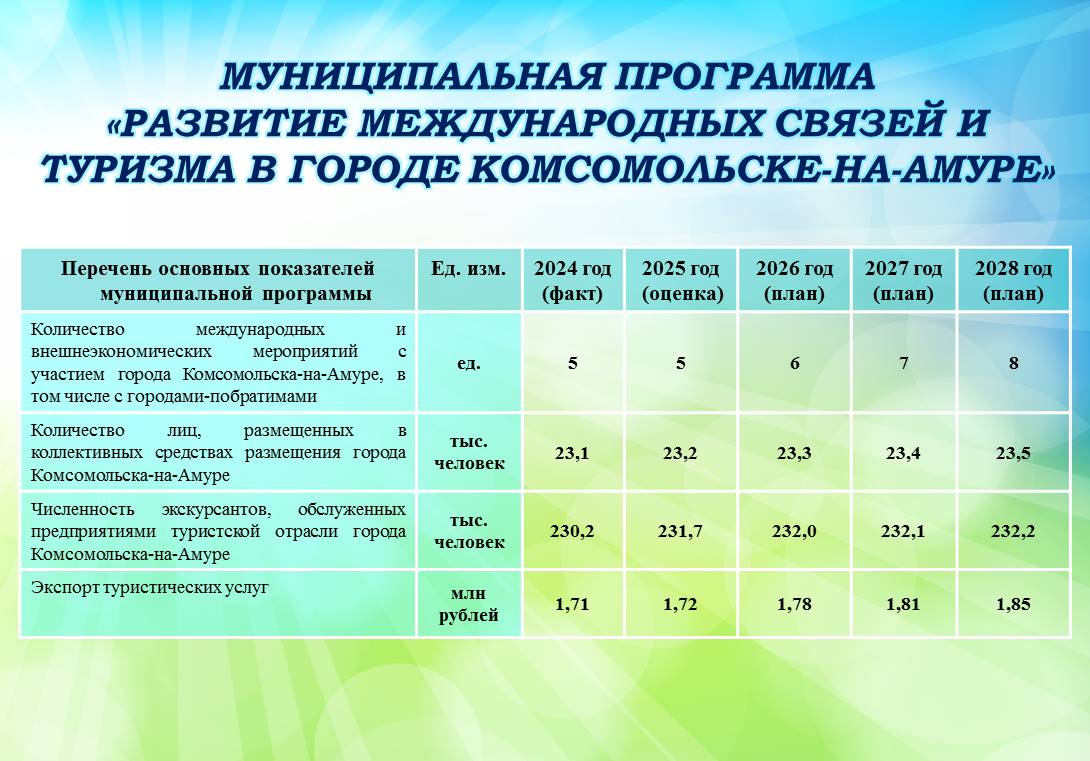 МУНИЦИПАЛЬНАЯ ПРОГРАММА «РАЗВИТИЕ МЕЖДУНАРОДНЫХ СВЯЗЕЙ И ТУРИЗМА В ГОРОДЕ КОМСОМОЛЬСКЕ-НА-АМУРЕ»

| Перечень основных показателей муниципальной программы | Ед. изм. | 2024 год (факт) | 2025 год (оценка) | 2026 год (план) | 2027 год (план) | 2028 год (план) |
|---|---|---|---|---|---|---|
| Количество международных и внешнеэкономических мероприятий с участием города Комсомольска-на-Амуре, в том числе с городами-побратимами | ед. | 5 | 5 | 6 | 7 | 8 |
| Количество лиц, размещенных в коллективных средствах размещения города Комсомольска-на-Амуре | тыс. человек | 23,1 | 23,2 | 23,3 | 23,4 | 23,5 |
| Численность экскурсантов, обслуженных предприятиями туристской отрасли города Комсомольска-на-Амуре | тыс. человек | 230,2 | 231,7 | 232,0 | 232,1 | 232,2 |
| Экспорт туристических услуг | млн рублей | 1,71 | 1,72 | 1,78 | 1,81 | 1,85 |